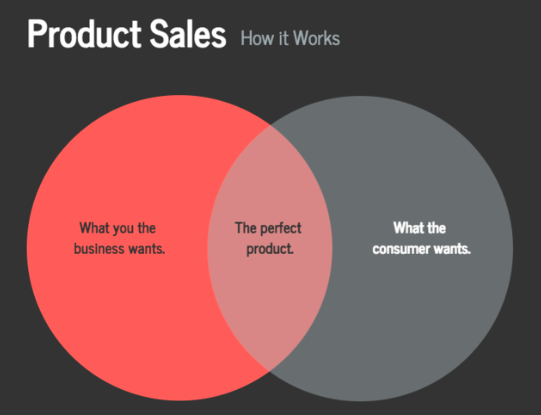 Product Sales How it Works

What you the business wants.

The perfect product.

What the consumer wants.